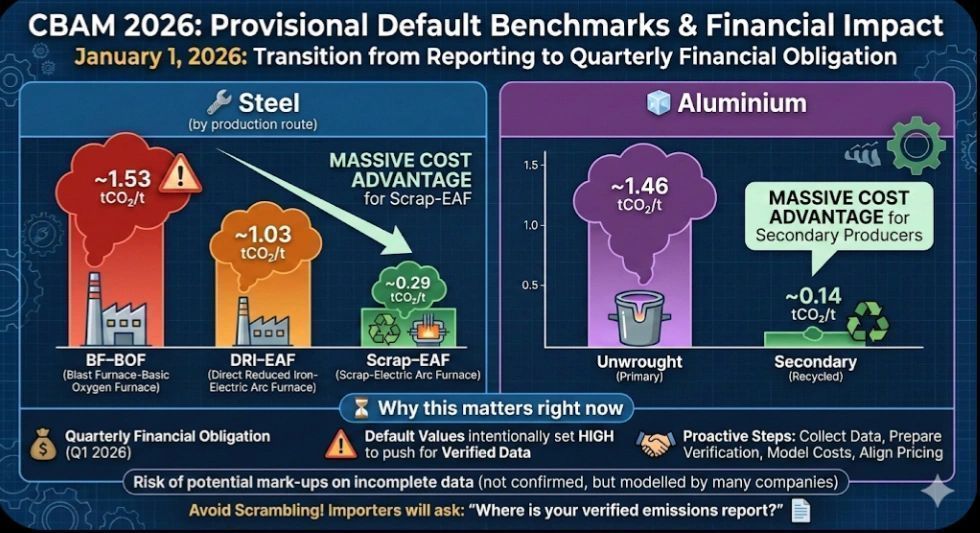 CBAM 2026: Provisional Default Benchmarks & Financial Impact

January 1, 2026: Transition from Reporting to Quarterly Financial Obligation

Steel
(by production route)

~1.53 $tCO_2/t$

~1.03 $tCO_2/t$

MASSIVE COST ADVANTAGE for Scrap-EAF

~0.29 $tCO_2/t$

BF–BOF
(Blast Furnace-Basic Oxygen Furnace)

DRI–EAF
(Direct Reduced Iron-Electric Arc Furnace)

Scrap–EAF
(Scrap-Electric Arc Furnace)

Aluminium

1.5
1.0
0.5

~1.46 $tCO_2/t$

MASSIVE COST ADVANTAGE for Secondary Producers

~0.14 $tCO_2/t$

Unwrought
(Primary)

Secondary
(Recycled)

Why this matters right now

Quarterly Financial Obligation (Q1 2026)

Default Values intentionally set HIGH to push for Verified Data

Proactive Steps: Collect Data, Prepare Verification, Model Costs, Align Pricing

Risk of potential mark-ups on incomplete data (not confirmed, but modelled by many companies)

Avoid Scrambling! Importers will ask: "Where is your verified emissions report?"